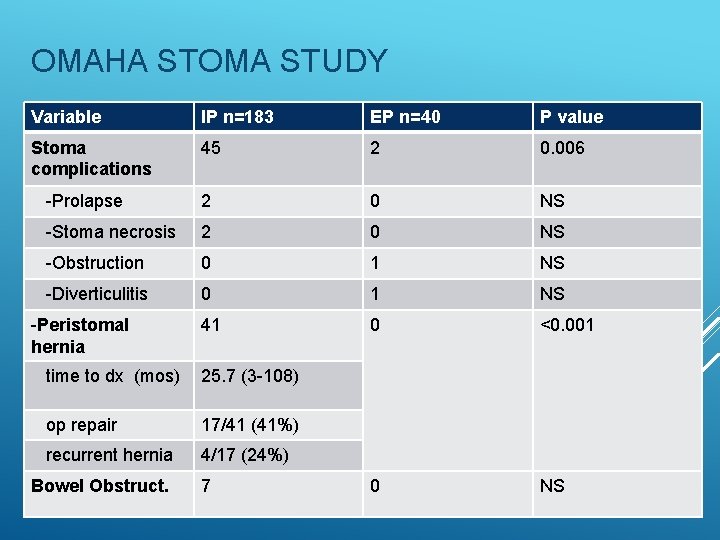 OMAHA STOMA STUDY

| Variable | IP n=183 | EP n=40 | P value |
|---|---|---|---|
| Stoma complications | 45 | 2 | 0.006 |
| -Prolapse | 2 | 0 | NS |
| -Stoma necrosis | 2 | 0 | NS |
| -Obstruction | 0 | 1 | NS |
| -Diverticulitis | 0 | 1 | NS |
| -Peristomal hernia | 41 | 0 | <0.001 |
| time to dx (mos) | 25.7 (3-108) | | |
| op repair | 17/41 (41%) | | |
| recurrent hernia | 4/17 (24%) | | |
| Bowel Obstruct. | 7 | 0 | NS |